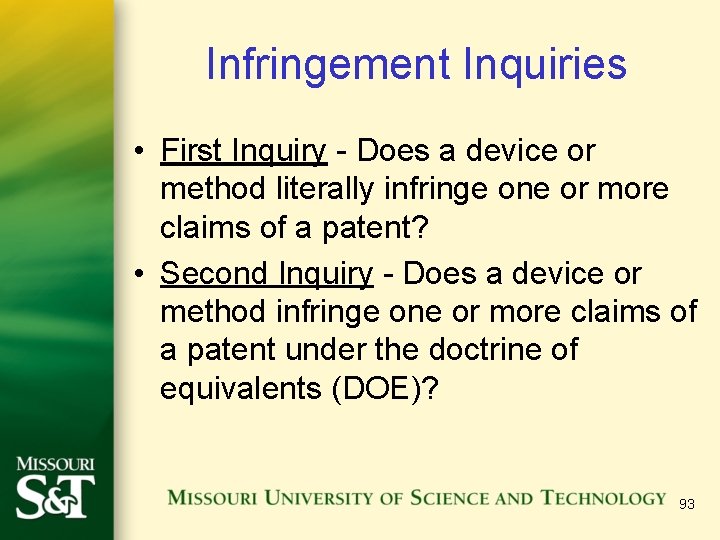 Infringement Inquiries

• First Inquiry - Does a device or method literally infringe one or more claims of a patent?

• Second Inquiry - Does a device or method infringe one or more claims of a patent under the doctrine of equivalents (DOE)?

MISSOURI S&T

MISSOURI UNIVERSITY OF SCIENCE AND TECHNOLOGY

93